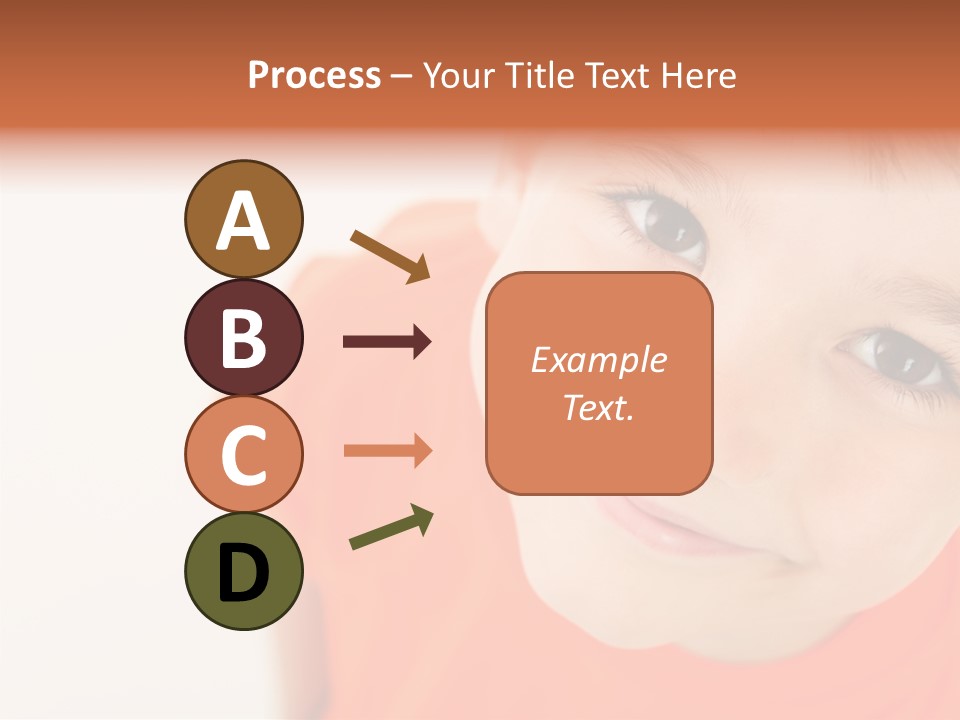 Process – Your Title Text Here

A

B

C

D

Example Text.